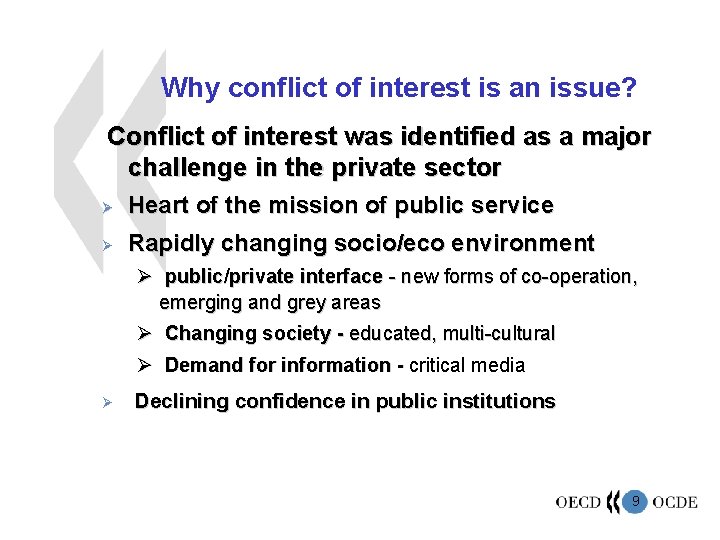 Why conflict of interest is an issue?

Conflict of interest was identified as a major challenge in the private sector

➢ Heart of the mission of public service

➢ Rapidly changing socio/eco environment

➢ public/private interface - new forms of co-operation, emerging and grey areas

➢ Changing society - educated, multi-cultural

➢ Demand for information - critical media

➢ Declining confidence in public institutions

OECD 9 OCDE